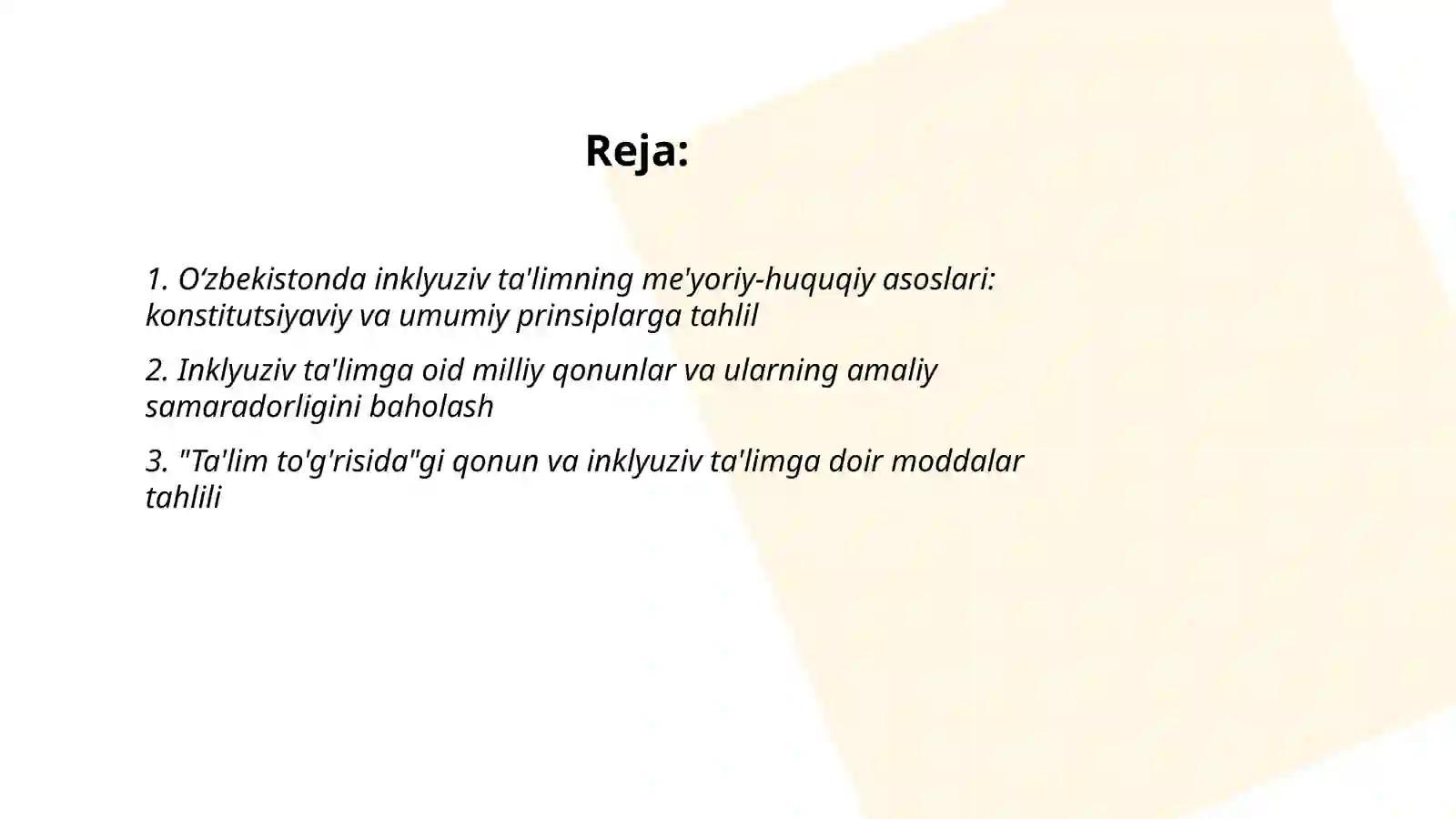 Reja:

1. O‘zbekistonda inklyuziv ta'limning me'yoriy-huquqiy asoslari: konstitutsiyaviy va umumiy prinsiplarga tahlil

2. Inklyuziv ta'limga oid milliy qonunlar va ularning amaliy samaradorligini baholash

3. "Ta'lim to'g'risida"gi qonun va inklyuziv ta'limga doir moddalar tahlili